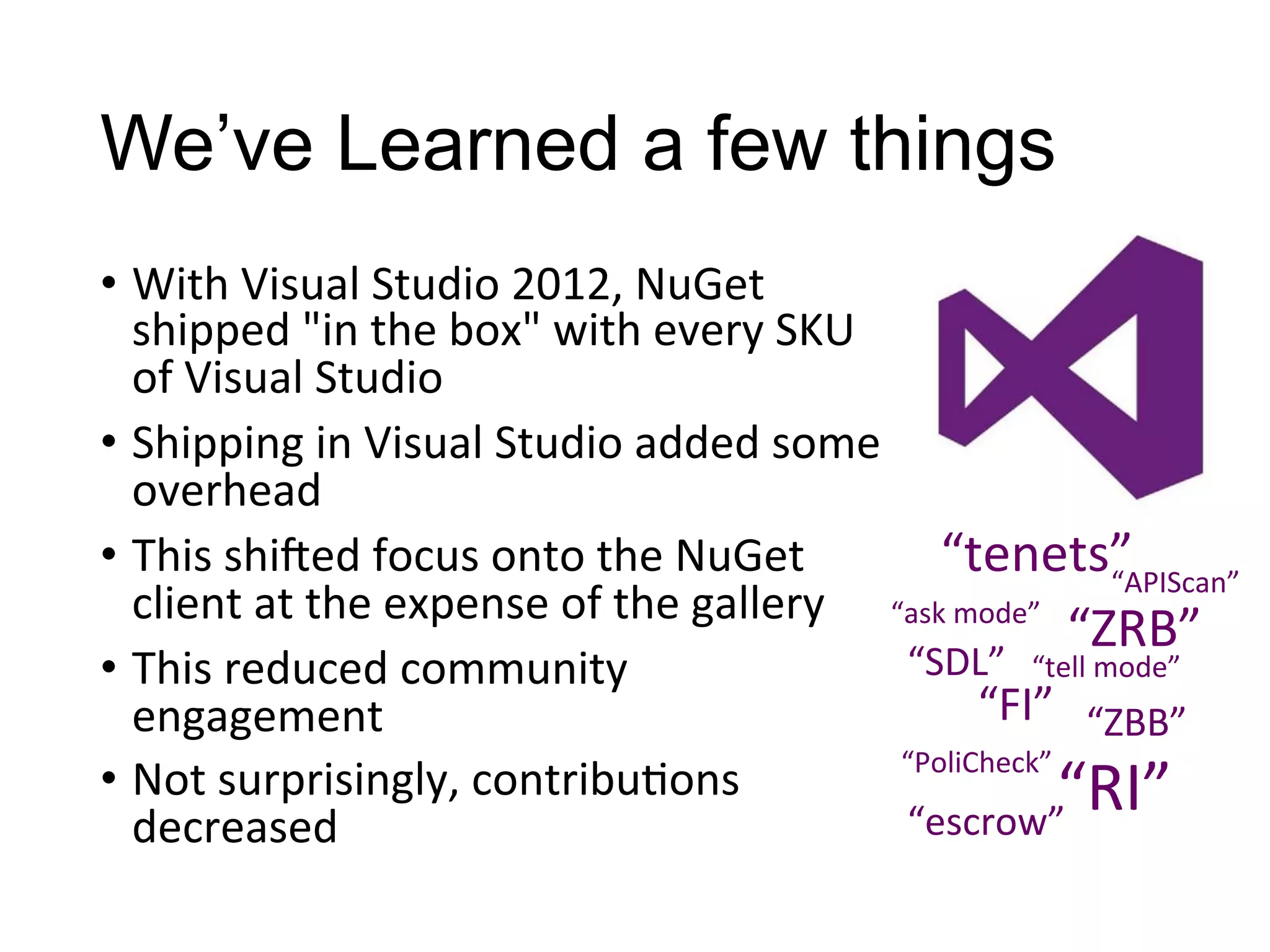 We’ve Learned a few things

• With Visual Studio 2012, NuGet shipped "in the box" with every SKU of Visual Studio
• Shipping in Visual Studio added some overhead
• This shifted focus onto the NuGet client at the expense of the gallery
• This reduced community engagement
• Not surprisingly, contributions decreased

“tenets”
“APIScan”
“ask mode”
“ZRB”
“SDL”
“tell mode”
“FI”
“ZBB”
“PoliCheck”
“RI”
“escrow”